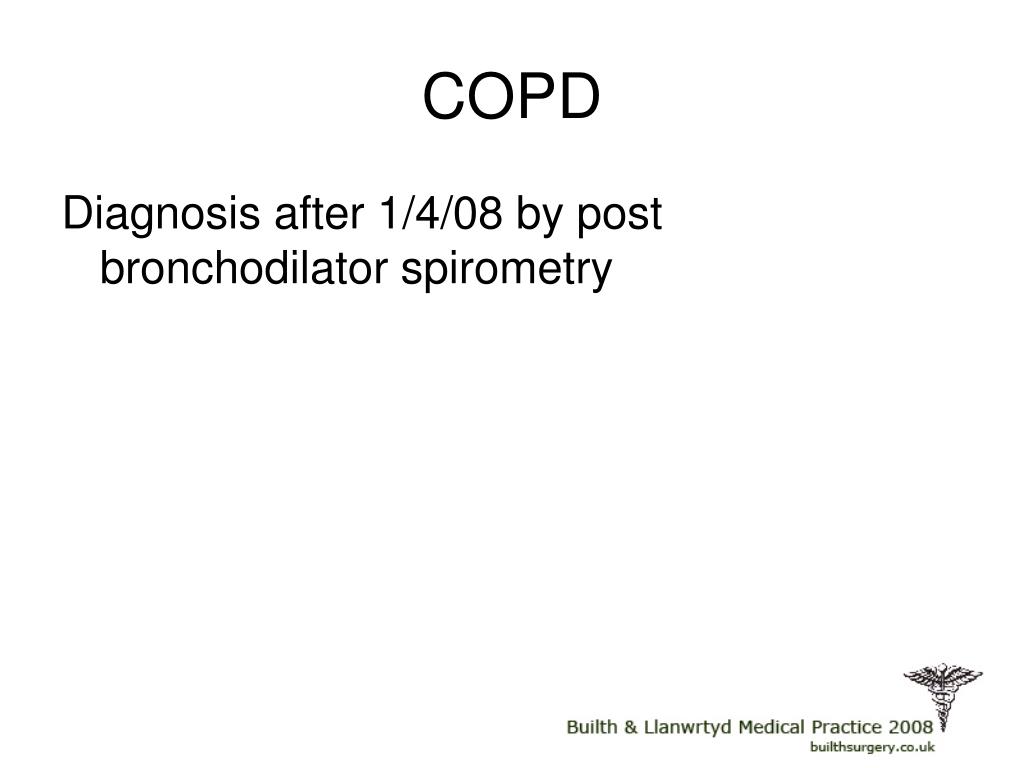 COPD

Diagnosis after 1/4/08 by post bronchodilator spirometry

Builth & Llanwrtyd Medical Practice 2008
builthsurgery.co.uk